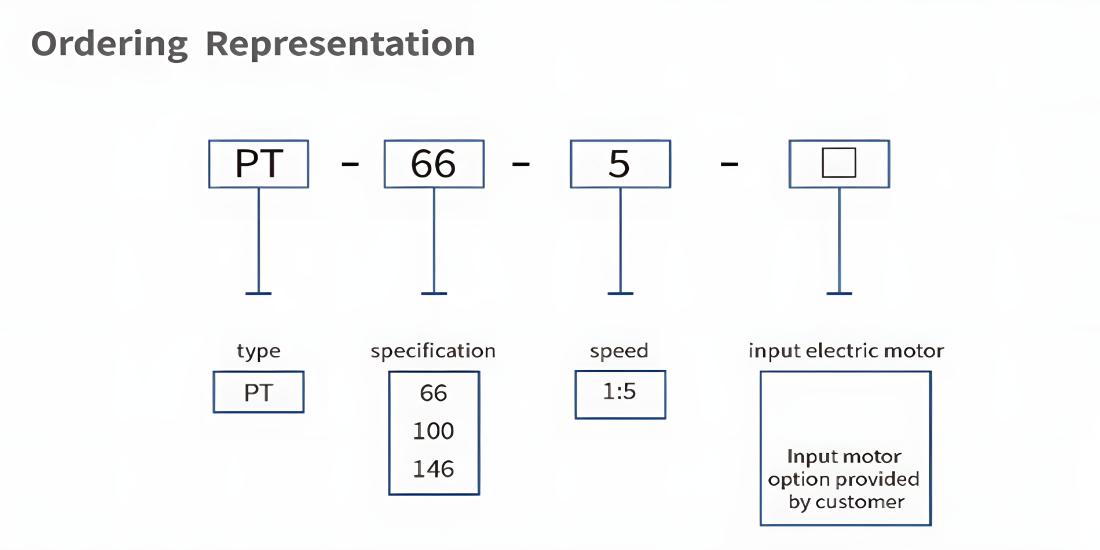 Ordering Representation

PT - 66 - 5 - □

type
PT

specification
66
100
146

speed
1:5

input electric motor
Input motor option provided by customer